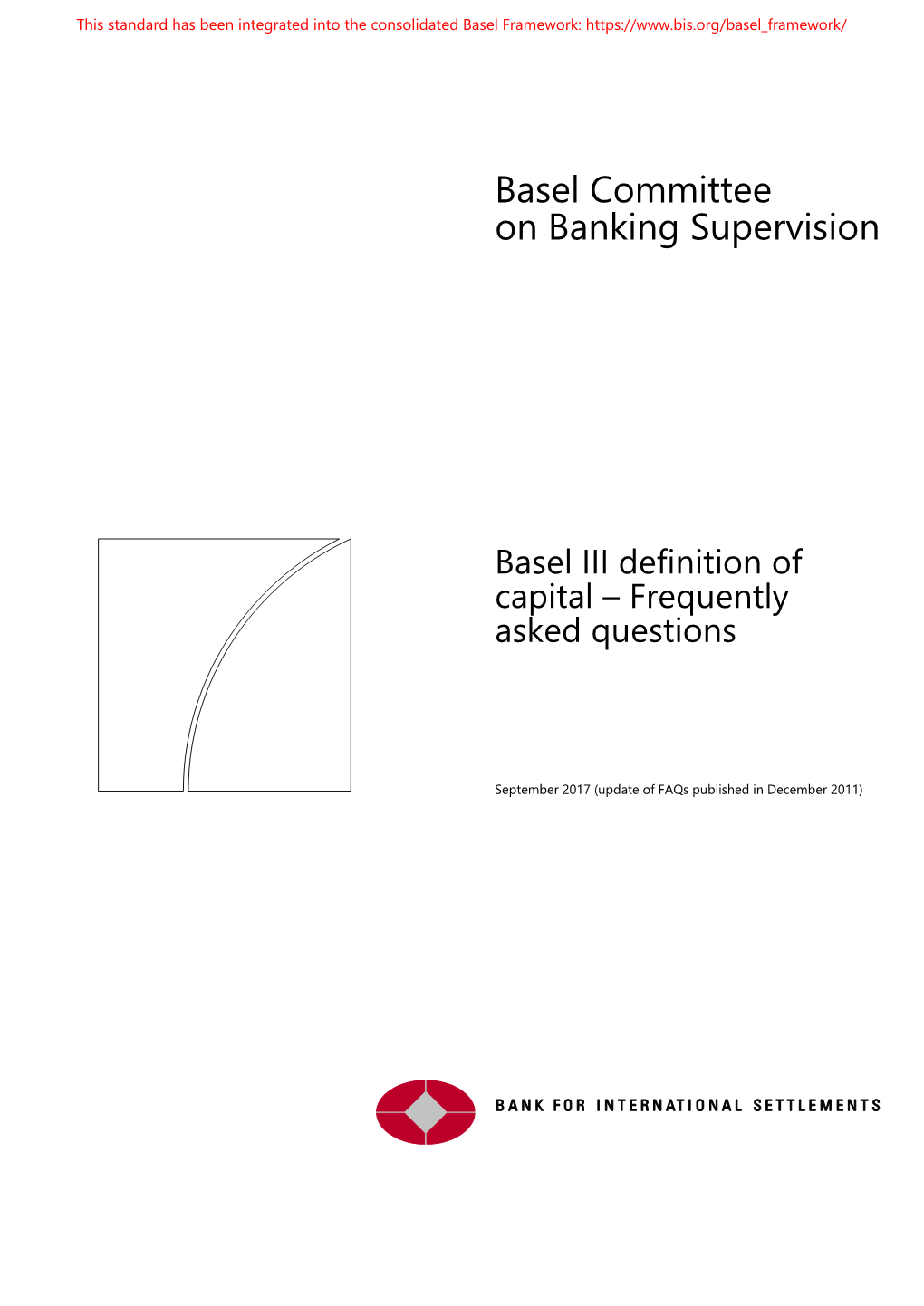 This standard has been integrated into the consolidated Basel Framework: https://www.bis.org/basel_framework/

Basel Committee on Banking Supervision

Basel III definition of capital – Frequently asked questions

September 2017 (update of FAQs published in December 2011)

BANK FOR INTERNATIONAL SETTLEMENTS